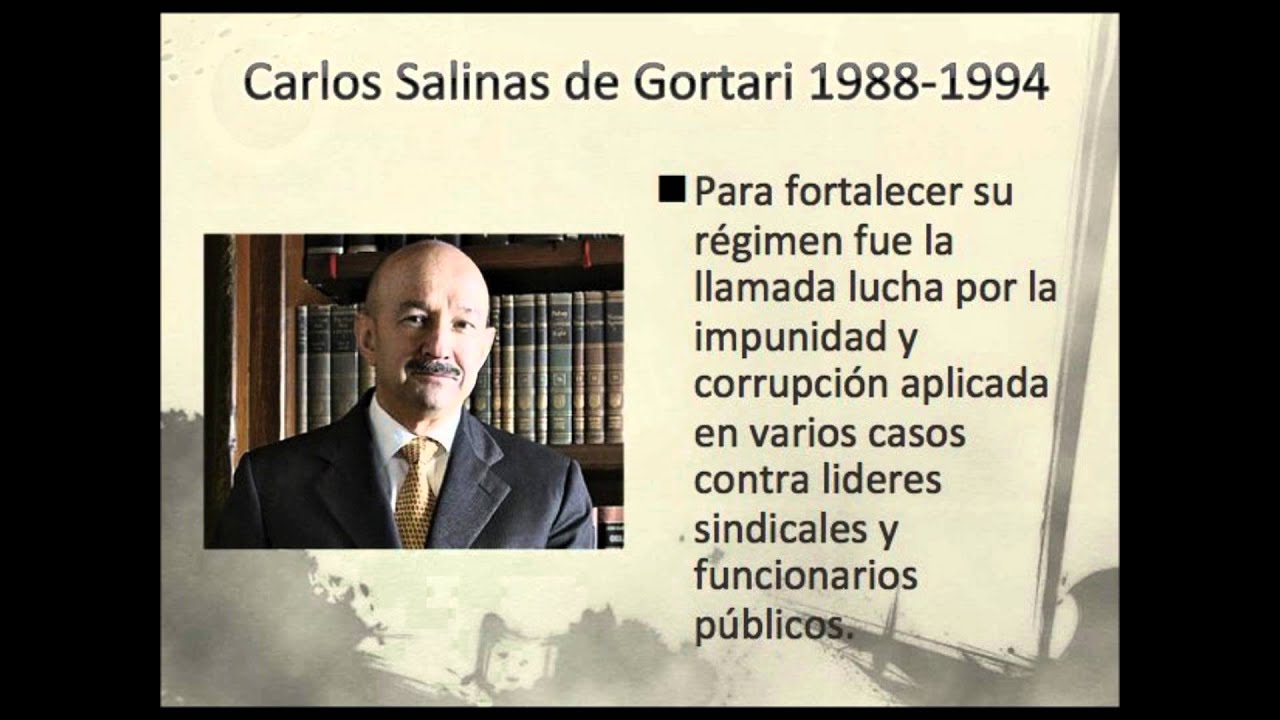 Carlos Salinas de Gortari 1988-1994

■ Para fortalecer su régimen fue la llamada lucha por la impunidad y corrupción aplicada en varios casos contra lideres sindicales y funcionarios públicos.